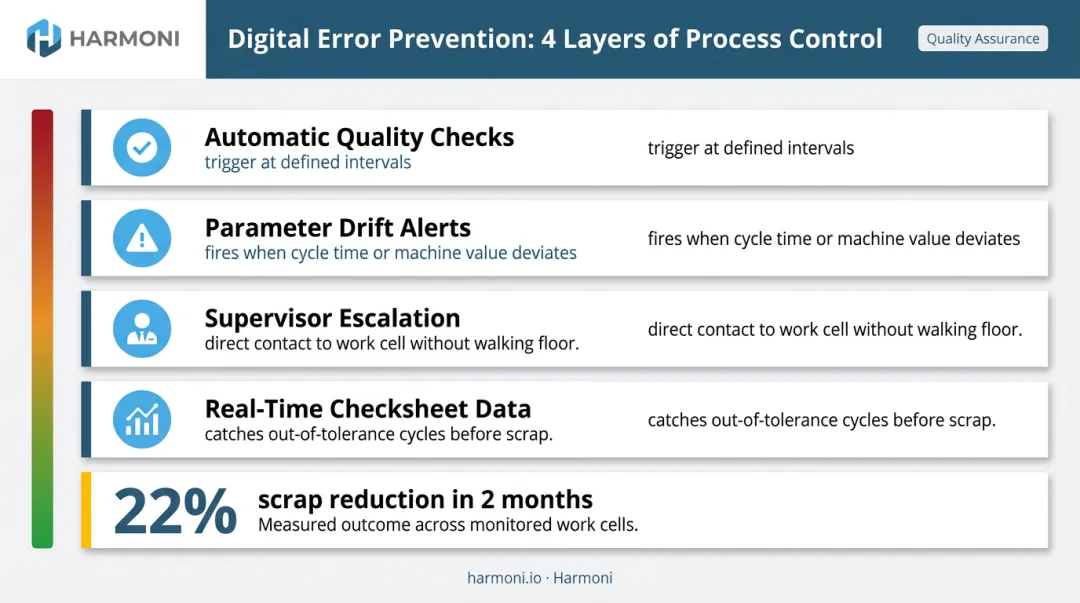 HARMONI

Digital Error Prevention: 4 Layers of Process Control

Quality Assurance

Automatic Quality Checks
trigger at defined intervals

trigger at defined intervals

Parameter Drift Alerts
fires when cycle time or machine value deviates

fires when cycle time or machine value deviates

Supervisor Escalation
direct contact to work cell without walking floor.

direct contact to work cell without walking floor.

Real-Time Checksheet Data
catches out-of-tolerance cycles before scrap.

catches out-of-tolerance cycles before scrap.

22%
scrap reduction in 2 months
Measured outcome across monitored work cells.

harmoni.io · Harmoni